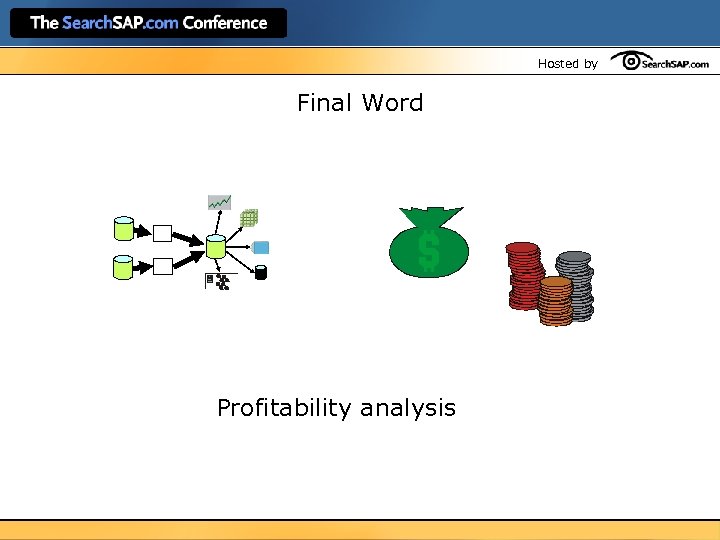 The SearchSAP.com Conference

Hosted by SearchSAP.com

Final Word

$

Profitability analysis